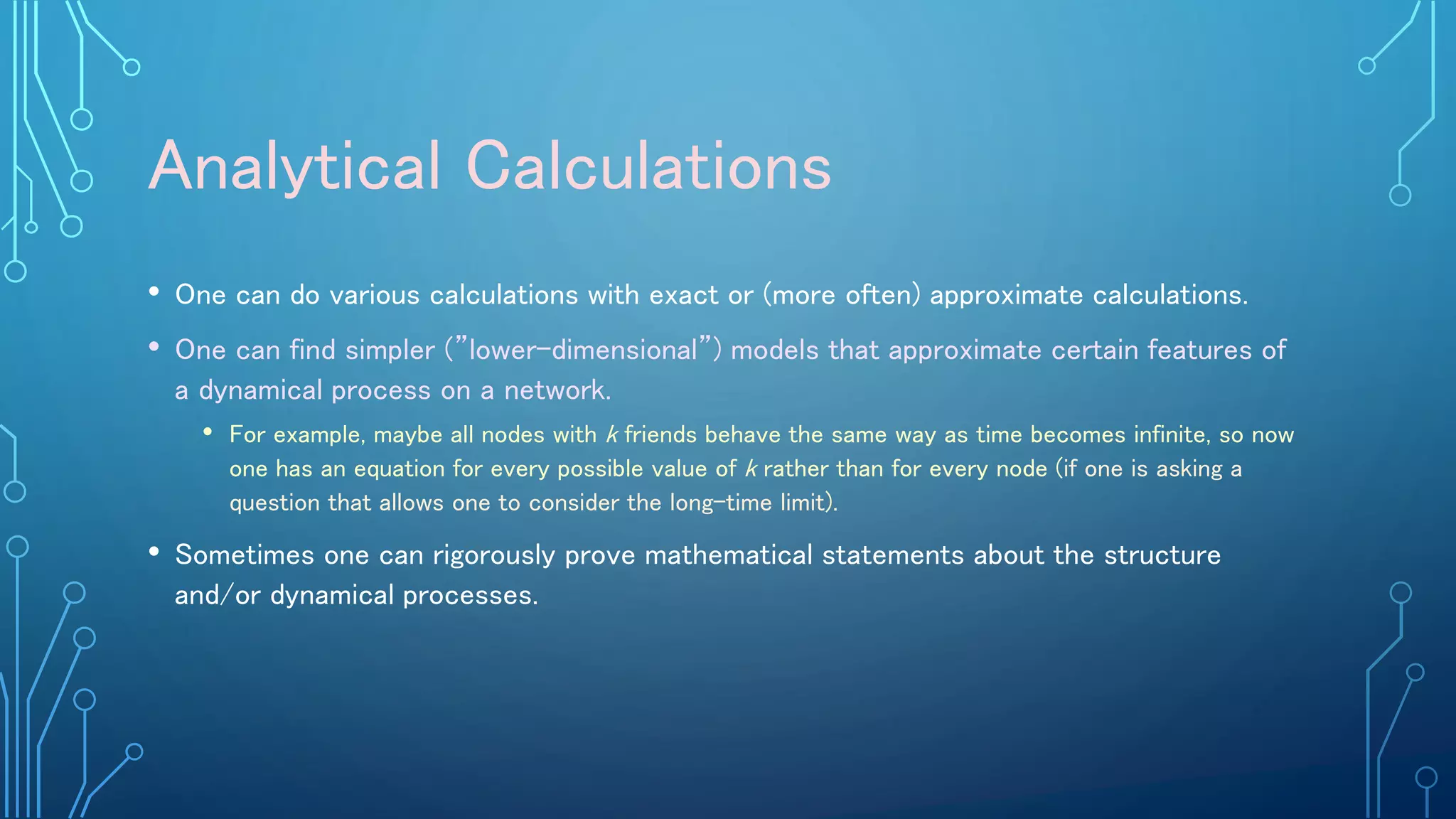 Analytical Calculations

• One can do various calculations with exact or (more often) approximate calculations.

• One can find simpler ("lower-dimensional") models that approximate certain features of a dynamical process on a network.

• For example, maybe all nodes with $k$ friends behave the same way as time becomes infinite, so now one has an equation for every possible value of $k$ rather than for every node (if one is asking a question that allows one to consider the long-time limit).

• Sometimes one can rigorously prove mathematical statements about the structure and/or dynamical processes.